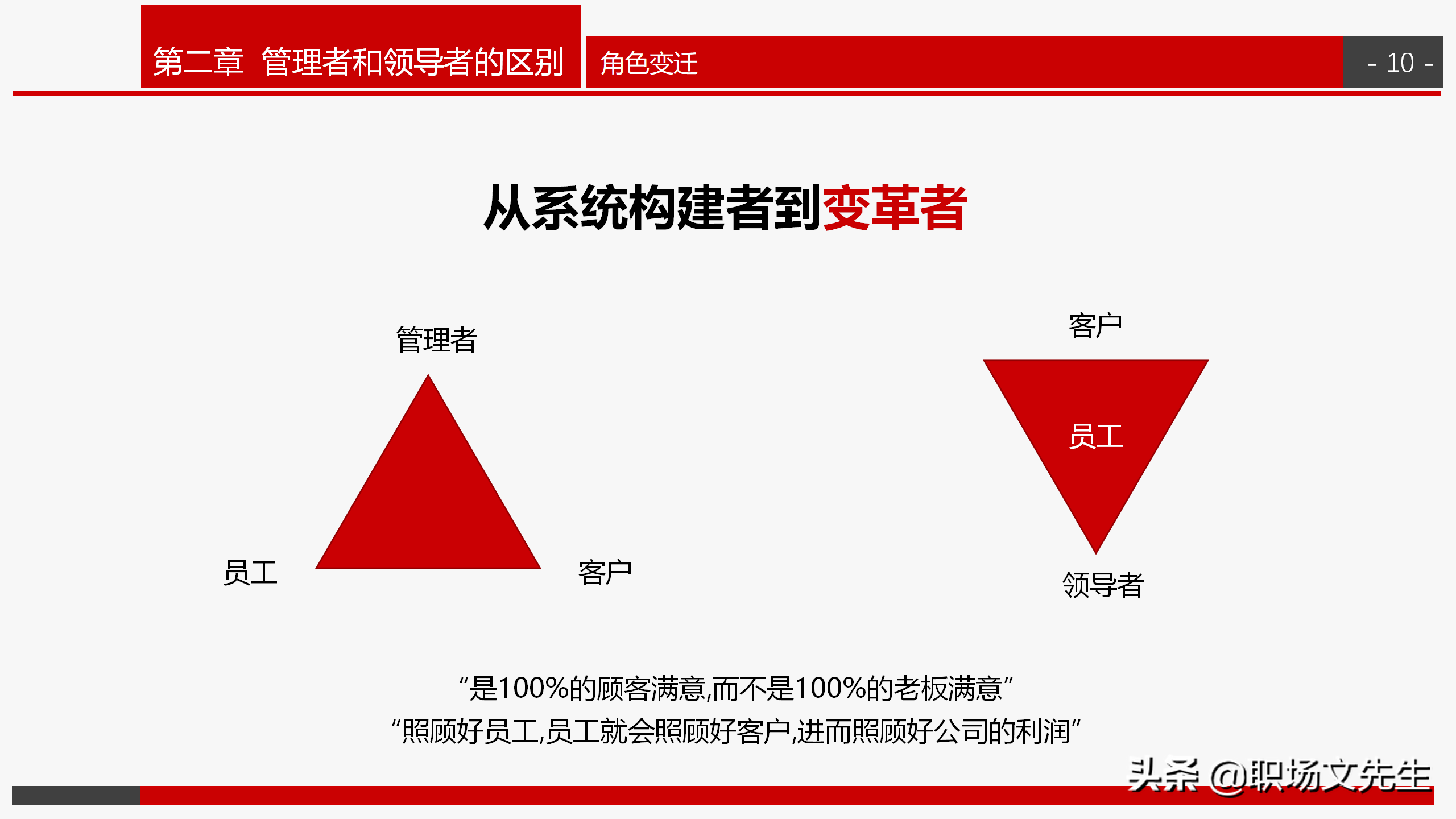 第二章 管理者和领导者的区别

角色变迁

- 10 -

从系统构建者到变革者

管理者

员工

客户

客户

员工

领导者

“是100%的顾客满意,而不是100%的老板满意”
“照顾好员工,员工就会照顾好客户,进而照顾好公司的利润”

头条 @职场文先生